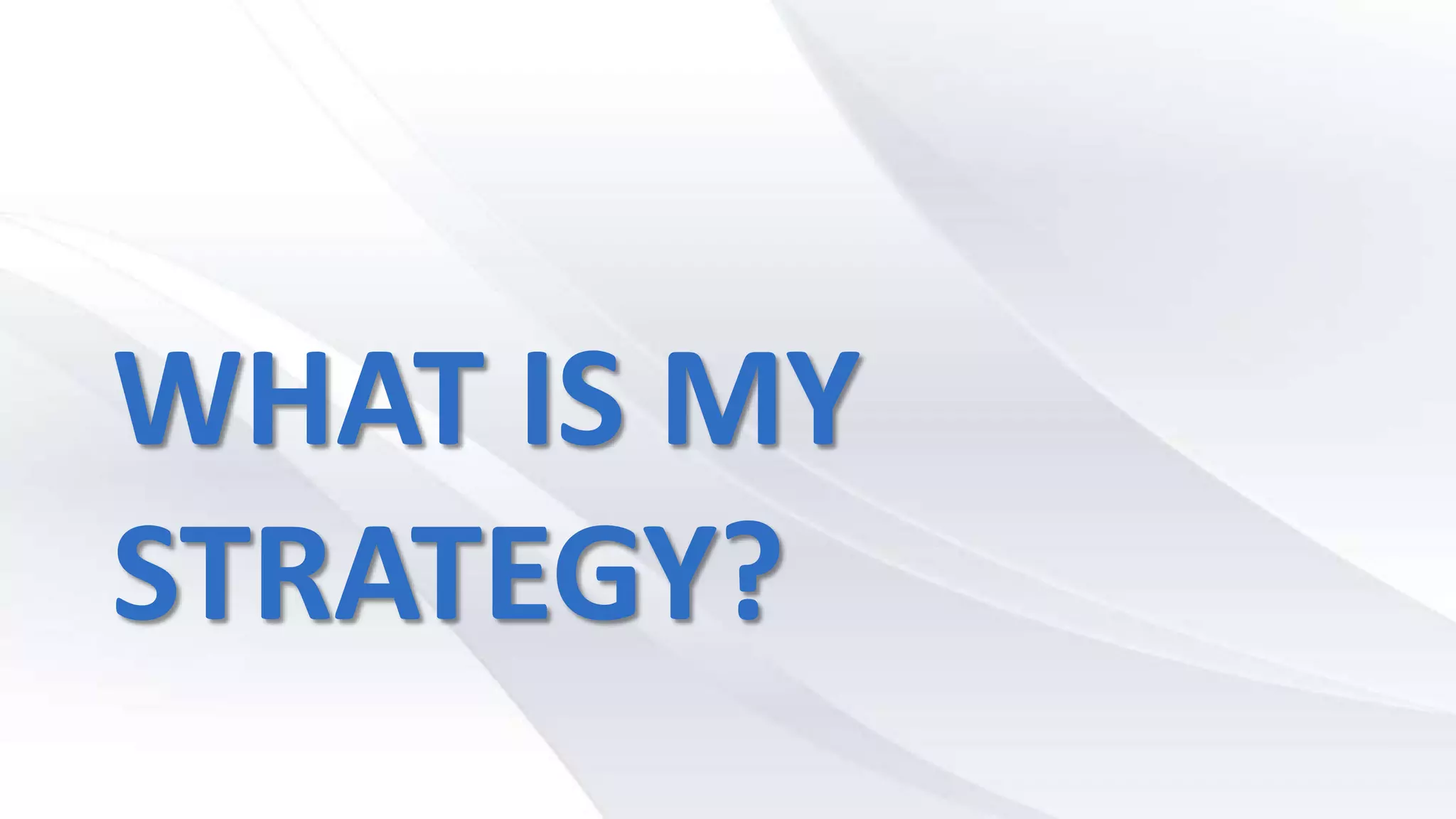 WHAT IS MY STRATEGY?